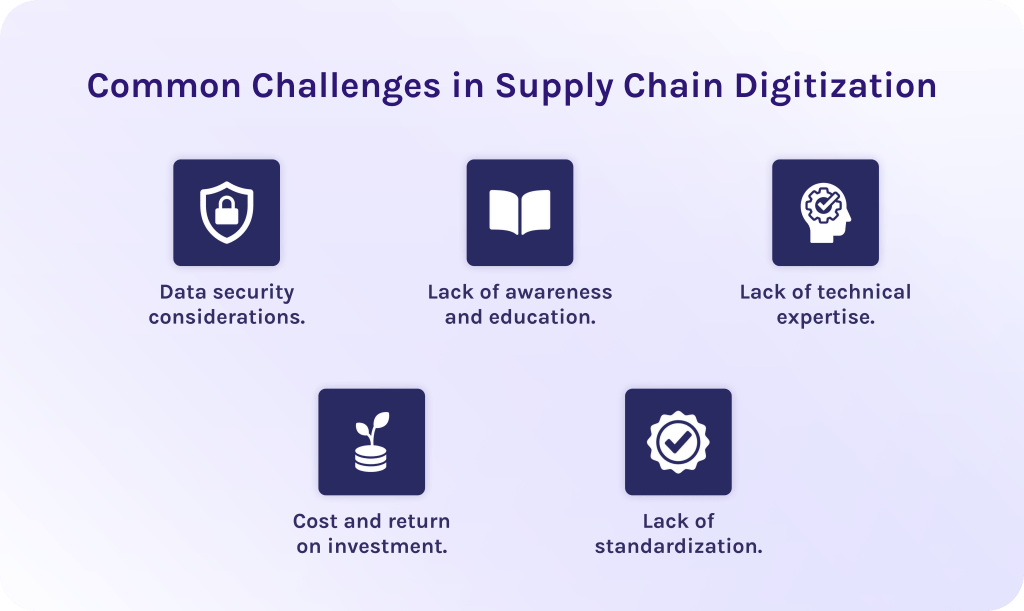 Common Challenges in Supply Chain Digitization

Data security considerations.

Lack of awareness and education.

Lack of technical expertise.

Cost and return on investment.

Lack of standardization.